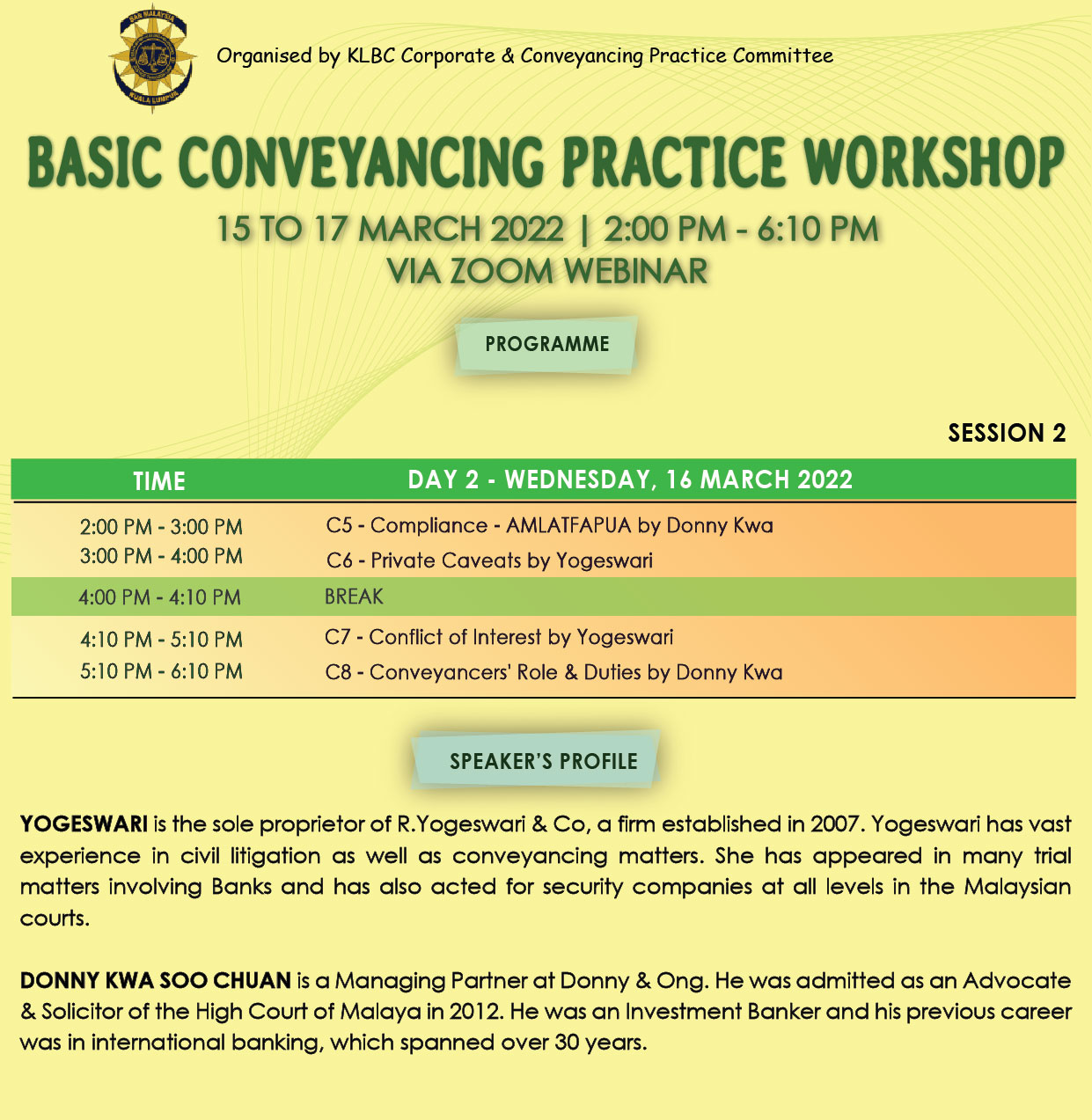 BAR MALAYSIA
KUALA LUMPUR

Organised by KLBC Corporate & Conveyancing Practice Committee

BASIC CONVEYANCING PRACTICE WORKSHOP

15 TO 17 MARCH 2022 | 2:00 PM - 6:10 PM
VIA ZOOM WEBINAR

PROGRAMME

SESSION 2

| TIME | DAY 2 - WEDNESDAY, 16 MARCH 2022 |
|---|---|
| 2:00 PM - 3:00 PM | C5 - Compliance - AMLATFAPUA by Donny Kwa |
| 3:00 PM - 4:00 PM | C6 - Private Caveats by Yogeswari |
| 4:00 PM - 4:10 PM | BREAK |
| 4:10 PM - 5:10 PM | C7 - Conflict of Interest by Yogeswari |
| 5:10 PM - 6:10 PM | C8 - Conveyancers' Role & Duties by Donny Kwa |

SPEAKER'S PROFILE

YOGESWARI is the sole proprietor of R.Yogeswari & Co, a firm established in 2007. Yogeswari has vast experience in civil litigation as well as conveyancing matters. She has appeared in many trial matters involving Banks and has also acted for security companies at all levels in the Malaysian courts.

DONNY KWA SOO CHUAN is a Managing Partner at Donny & Ong. He was admitted as an Advocate & Solicitor of the High Court of Malaya in 2012. He was an Investment Banker and his previous career was in international banking, which spanned over 30 years.